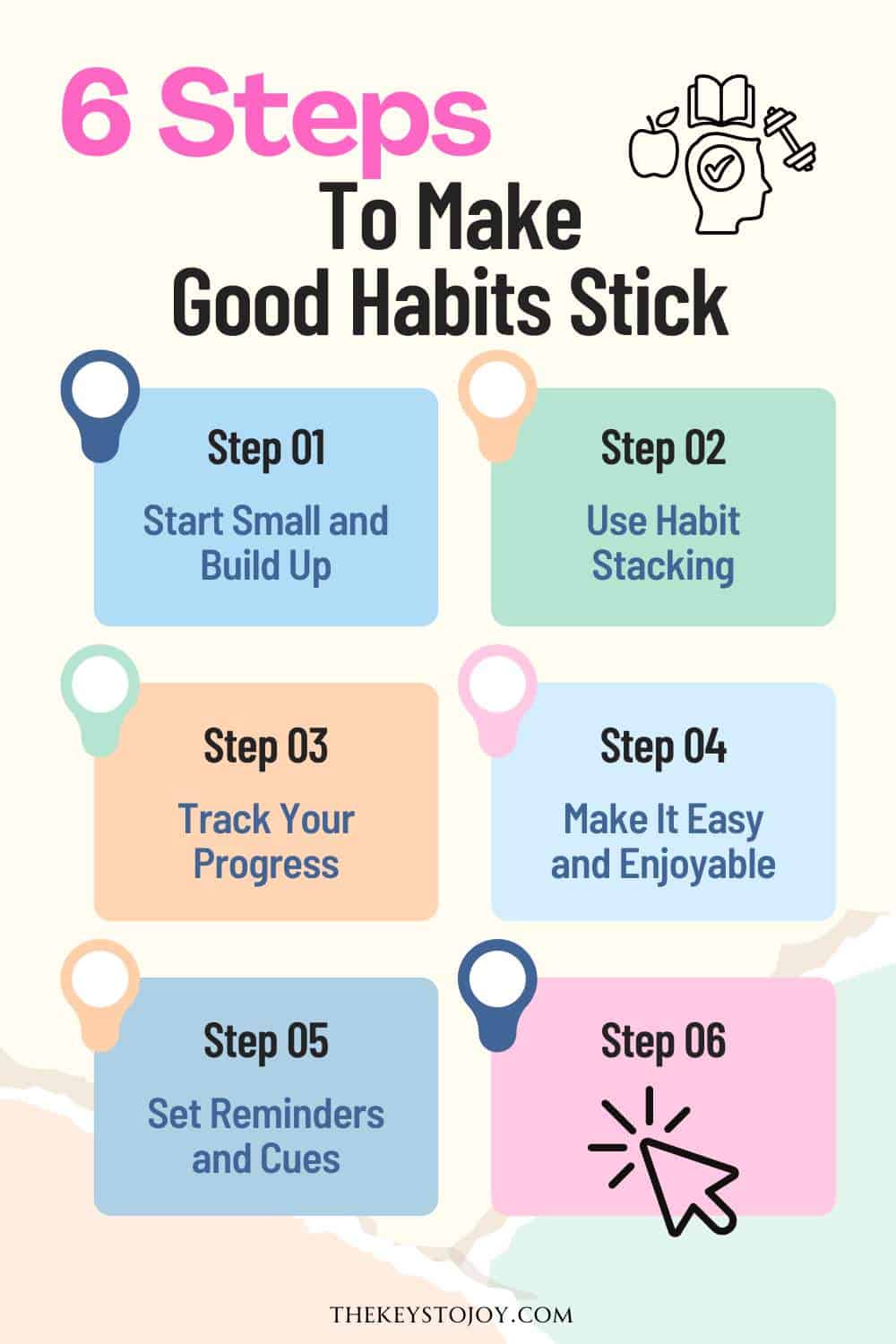 6 Steps
To Make
Good Habits Stick

Step 01
Start Small and Build Up

Step 02
Use Habit Stacking

Step 03
Track Your Progress

Step 04
Make It Easy and Enjoyable

Step 05
Set Reminders and Cues

Step 06

THEKEYSTOJOY.COM